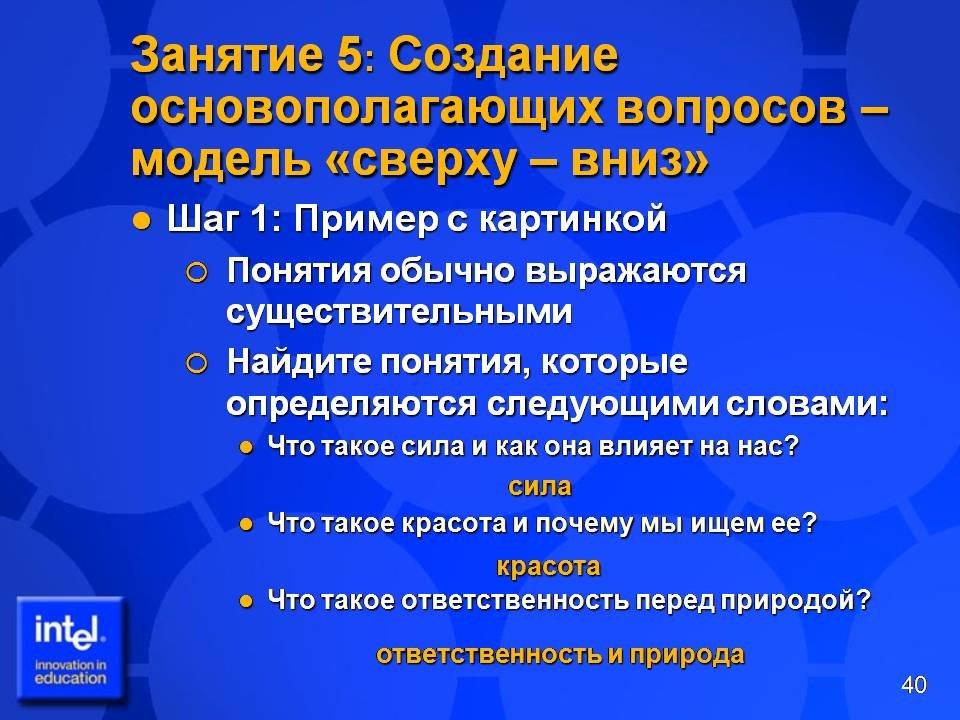 Занятие 5: Создание основополагающих вопросов – модель «сверху – вниз»

Шаг 1: Пример с картинкой

Понятия обычно выражаются существительными

Найдите понятия, которые определяются следующими словами:

Что такое сила и как она влияет на нас?

сила

Что такое красота и почему мы ищем ее?

красота

Что такое ответственность перед природой?

ответственность и природа

intel
innovation in education

40